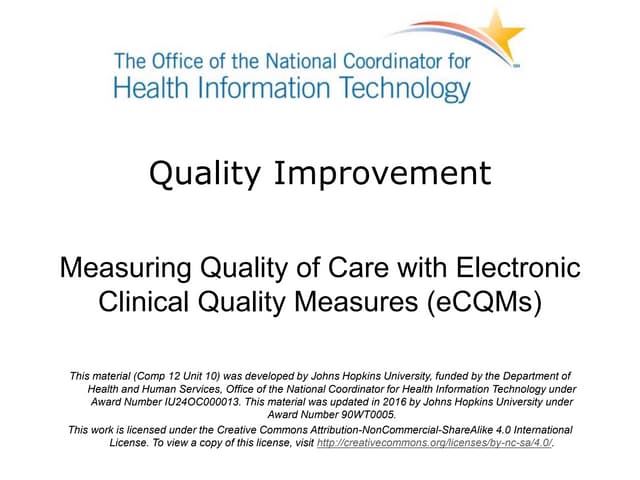 The Office of the National Coordinator for
Health Information Technology

Quality Improvement

Measuring Quality of Care with Electronic Clinical Quality Measures (eCQMs)

This material (Comp 12 Unit 10) was developed by Johns Hopkins University, funded by the Department of Health and Human Services, Office of the National Coordinator for Health Information Technology under Award Number IU24OC000013. This material was updated in 2016 by Johns Hopkins University under Award Number 90WT0005.

This work is licensed under the Creative Commons Attribution-NonCommercial-ShareAlike 4.0 International License. To view a copy of this license, visit http://creativecommons.org/licenses/by-nc-sa/4.0/.